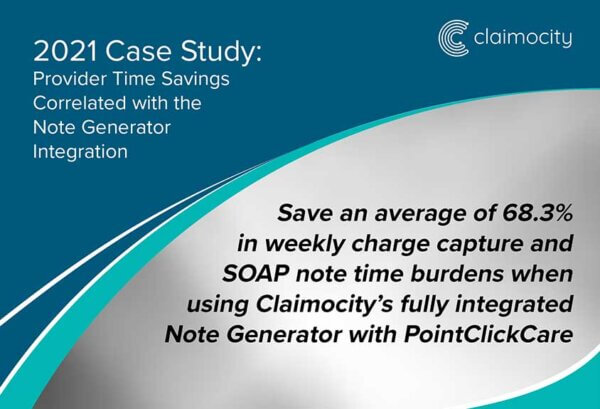 2021 Case Study:
Provider Time Savings Correlated with the Note Generator Integration

claimocity

Save an average of 68.3% in weekly charge capture and SOAP note time burdens when using Claimocity's fully integrated Note Generator with PointClickCare